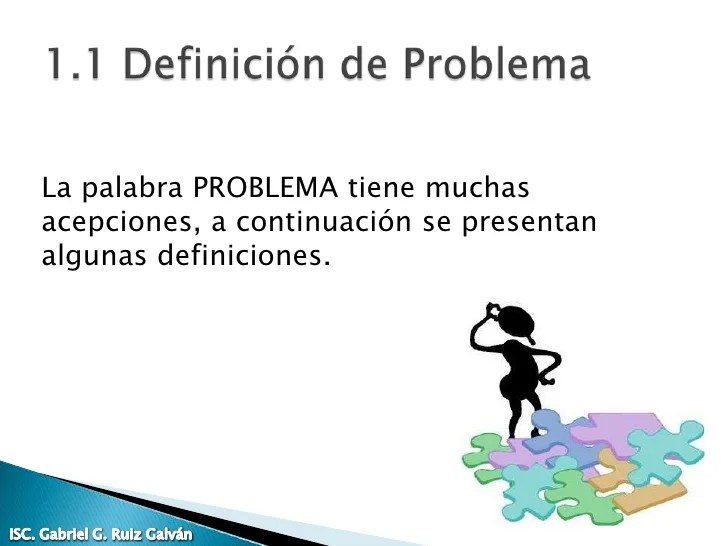 1.1 Definición de Problema

La palabra PROBLEMA tiene muchas acepciones, a continuación se presentan algunas definiciones.

ISC. Gabriel G. Ruiz Galván